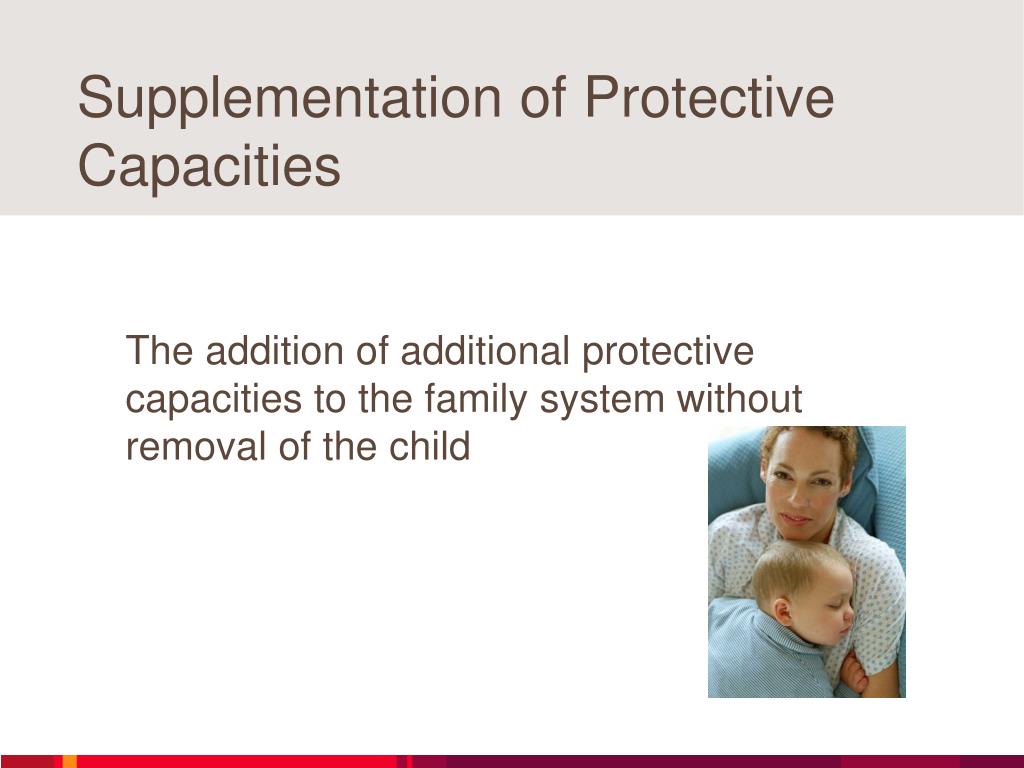 Supplementation of Protective Capacities

The addition of additional protective capacities to the family system without removal of the child